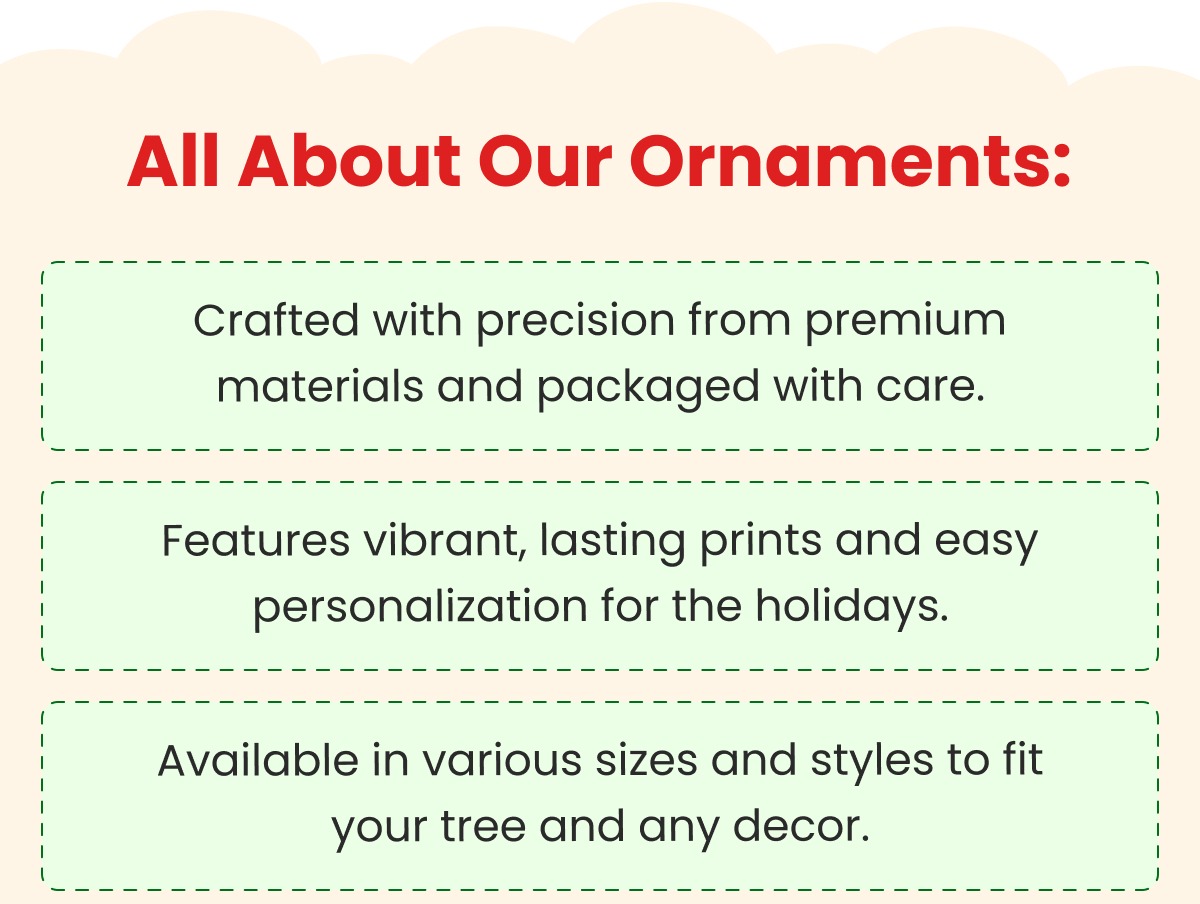 All About Our Ornaments:

Crafted with precision from premium materials and packaged with care.

Features vibrant, lasting prints and easy personalization for the holidays.

Available in various sizes and styles to fit your tree and any decor.